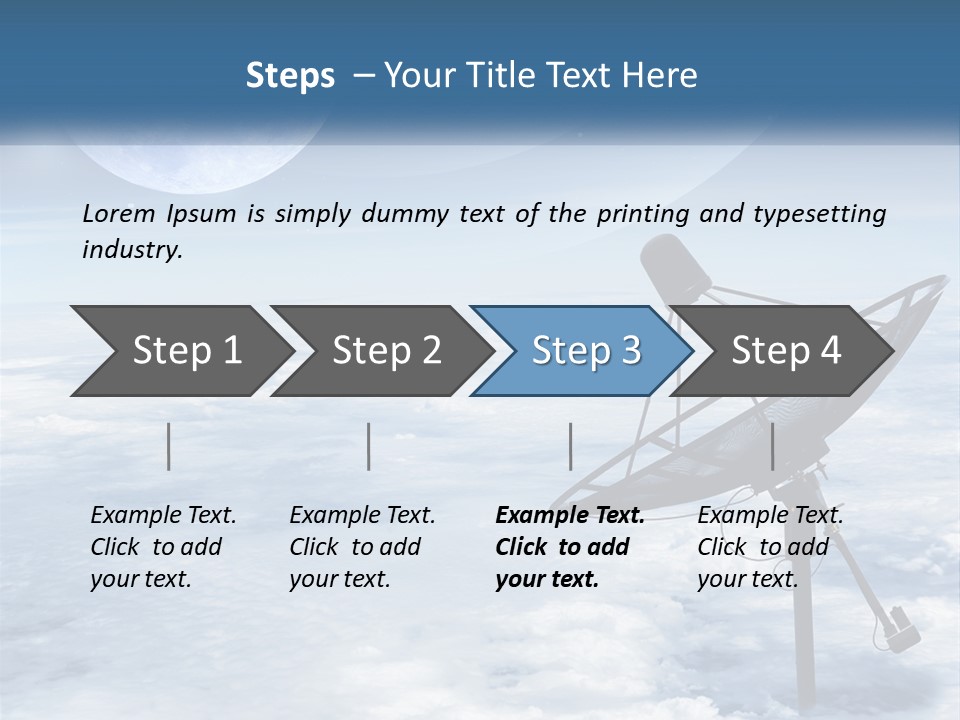 Steps – Your Title Text Here

Lorem Ipsum is simply dummy text of the printing and typesetting industry.

Step 1

Step 2

Step 3

Step 4

Example Text. Click to add your text.

Example Text. Click to add your text.

Example Text. Click to add your text.

Example Text. Click to add your text.